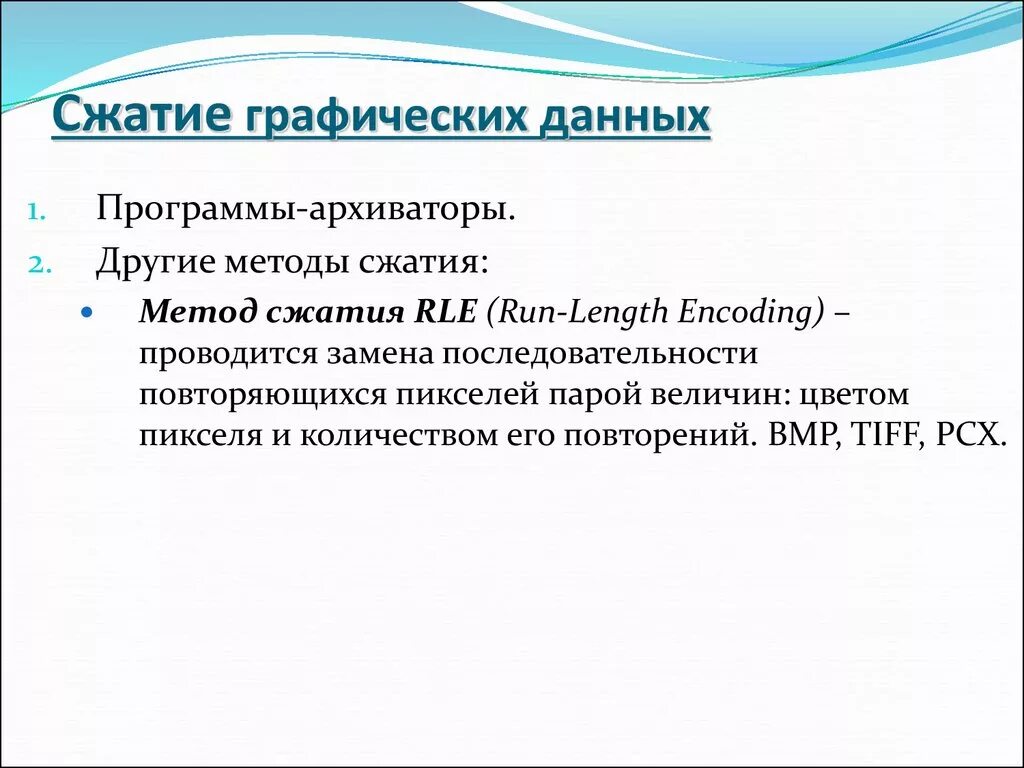 Сжатие графических данных

1. Программы-архиваторы.
2. Другие методы сжатия:

• Метод сжатия RLE (Run-Length Encoding) – проводится замена последовательности повторяющихся пикселей парой величин: цветом пикселя и количеством его повторений. BMP, TIFF, PCX.